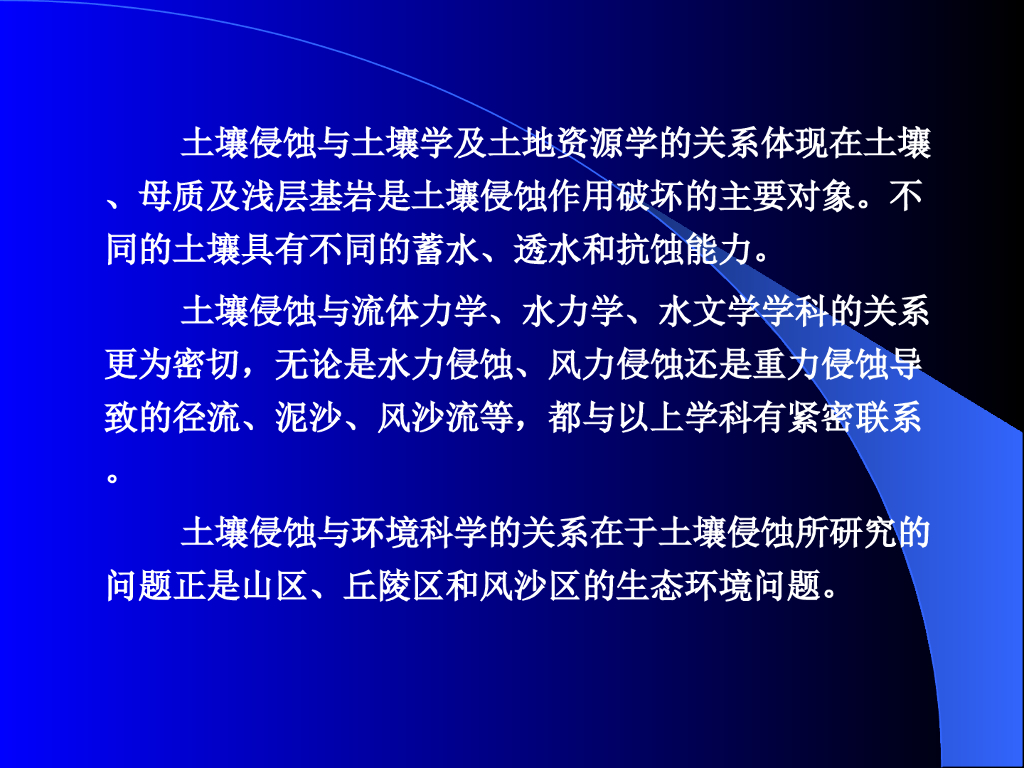 土壤侵蚀与土壤学及土地资源学的关系体现在土壤、母质及浅层基岩是土壤侵蚀作用破坏的主要对象。不同的土壤具有不同的蓄水、透水和抗蚀能力。

土壤侵蚀与流体力学、水力学、水文学学科的关系更为密切，无论是水力侵蚀、风力侵蚀还是重力侵蚀导致的径流、泥沙、风沙流等，都与以上学科有紧密联系。

土壤侵蚀与环境科学的关系在于土壤侵蚀所研究的问题正是山区、丘陵区和风沙区的生态环境问题。